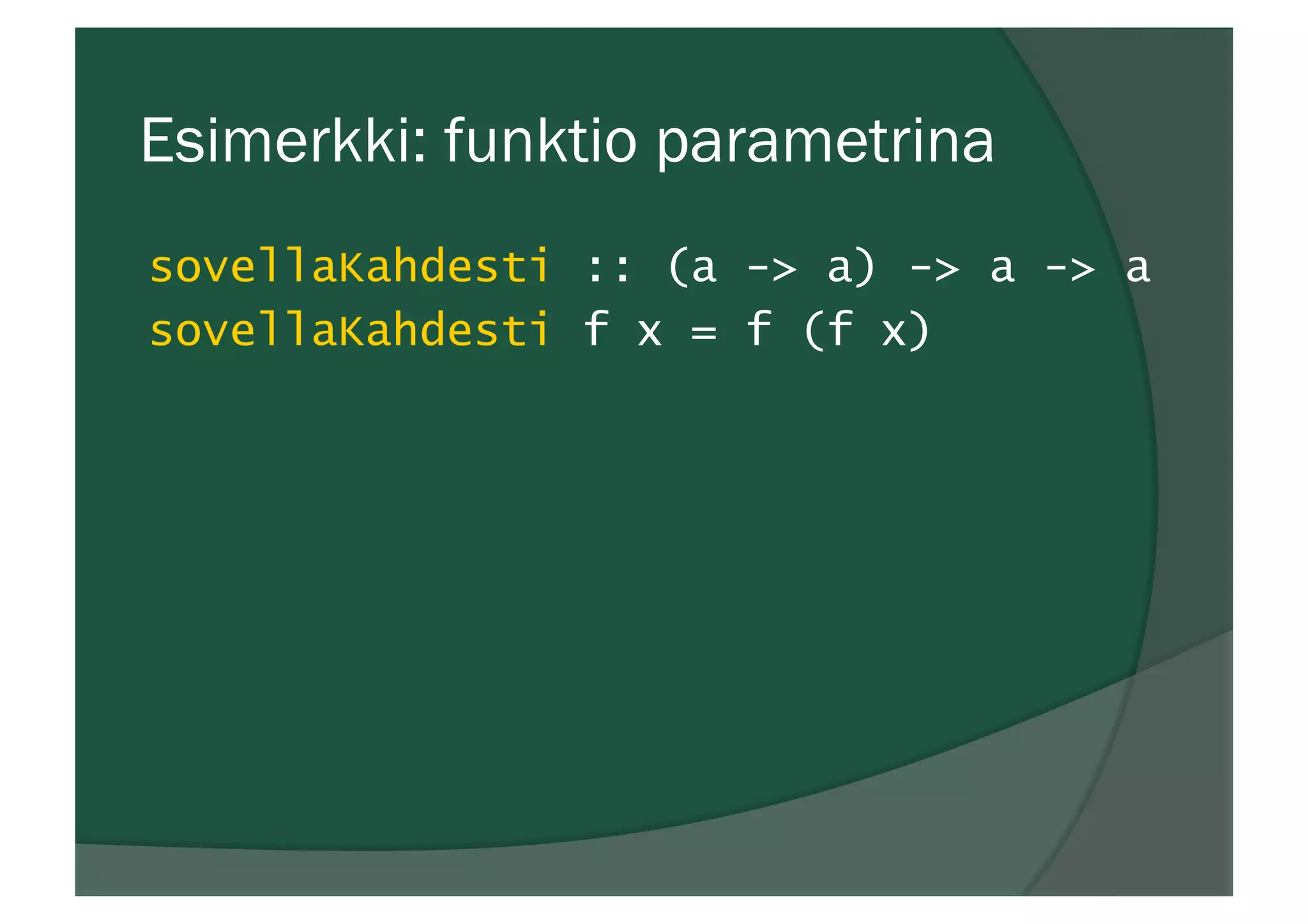 Esimerkki: funktio parametrina

sovellaKahdesti :: (a -> a) -> a -> a
sovellaKahdesti f x = f (f x)